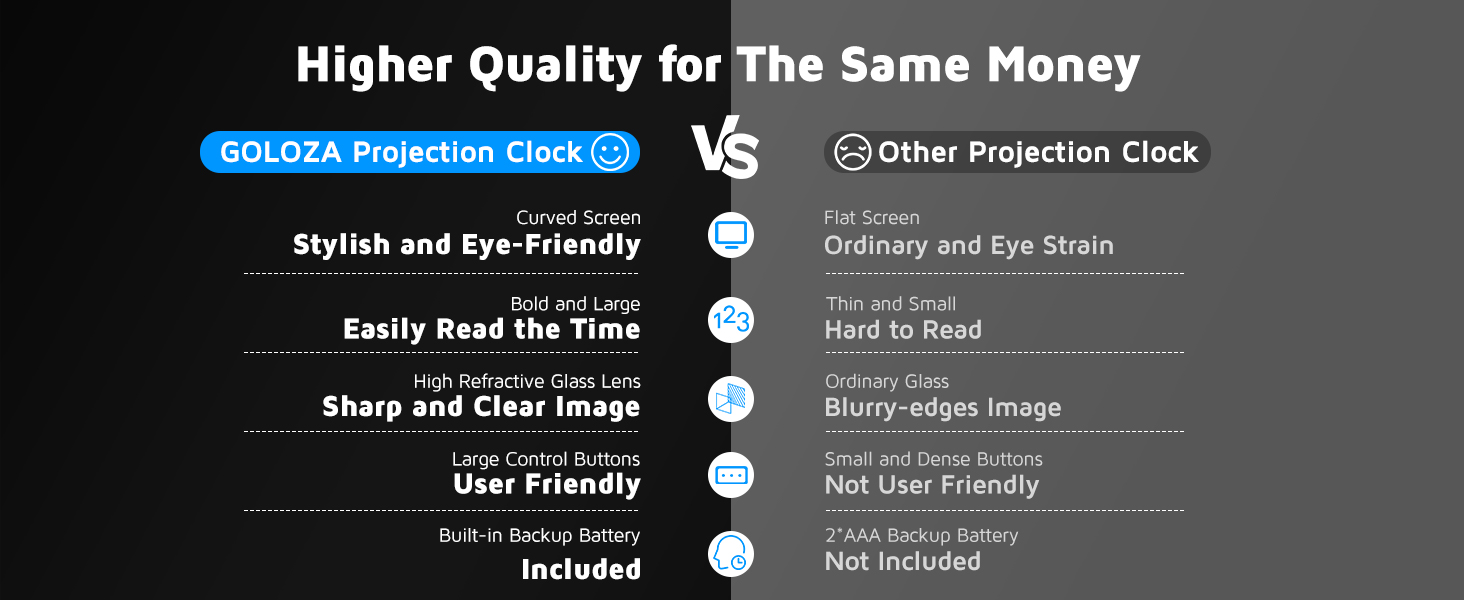 Higher Quality for The Same Money

GOLOZA Projection Clock

VS

Other Projection Clock

Curved Screen
Stylish and Eye-Friendly

Bold and Large
Easily Read the Time

High Refractive Glass Lens
Sharp and Clear Image

Large Control Buttons
User Friendly

Built-in Backup Battery
Included

123

Flat Screen
Ordinary and Eye Strain

Thin and Small
Hard to Read

Ordinary Glass
Blurry-edges Image

Small and Dense Buttons
Not User Friendly

2*AAA Backup Battery
Not Included